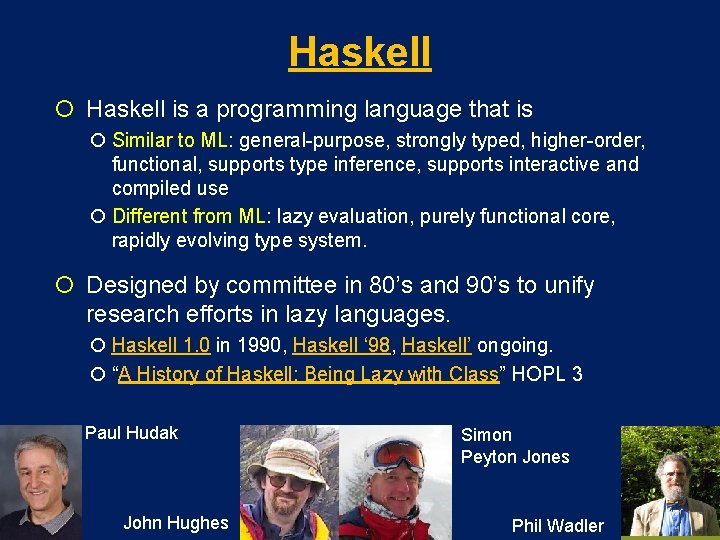 Haskell

Haskell is a programming language that is

Similar to ML: general-purpose, strongly typed, higher-order, functional, supports type inference, supports interactive and compiled use

Different from ML: lazy evaluation, purely functional core, rapidly evolving type system.

Designed by committee in 80's and 90's to unify research efforts in lazy languages.

Haskell 1.0 in 1990, Haskell '98, Haskell' ongoing.

"A History of Haskell: Being Lazy with Class" HOPL 3

Paul Hudak

John Hughes

Simon Peyton Jones

Phil Wadler